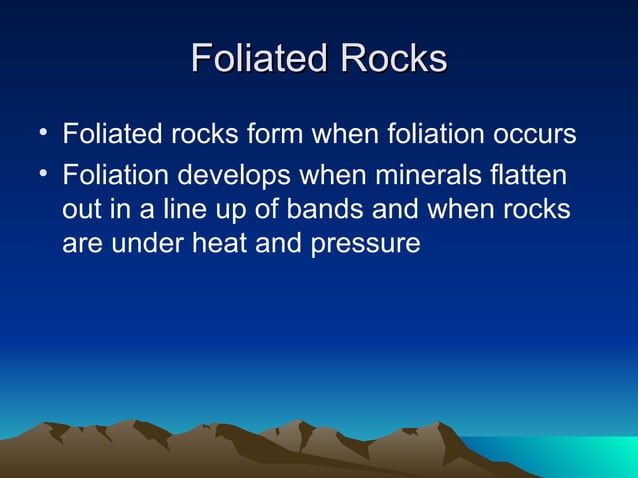 Foliated Rocks

• Foliated rocks form when foliation occurs
• Foliation develops when minerals flatten out in a line up of bands and when rocks are under heat and pressure